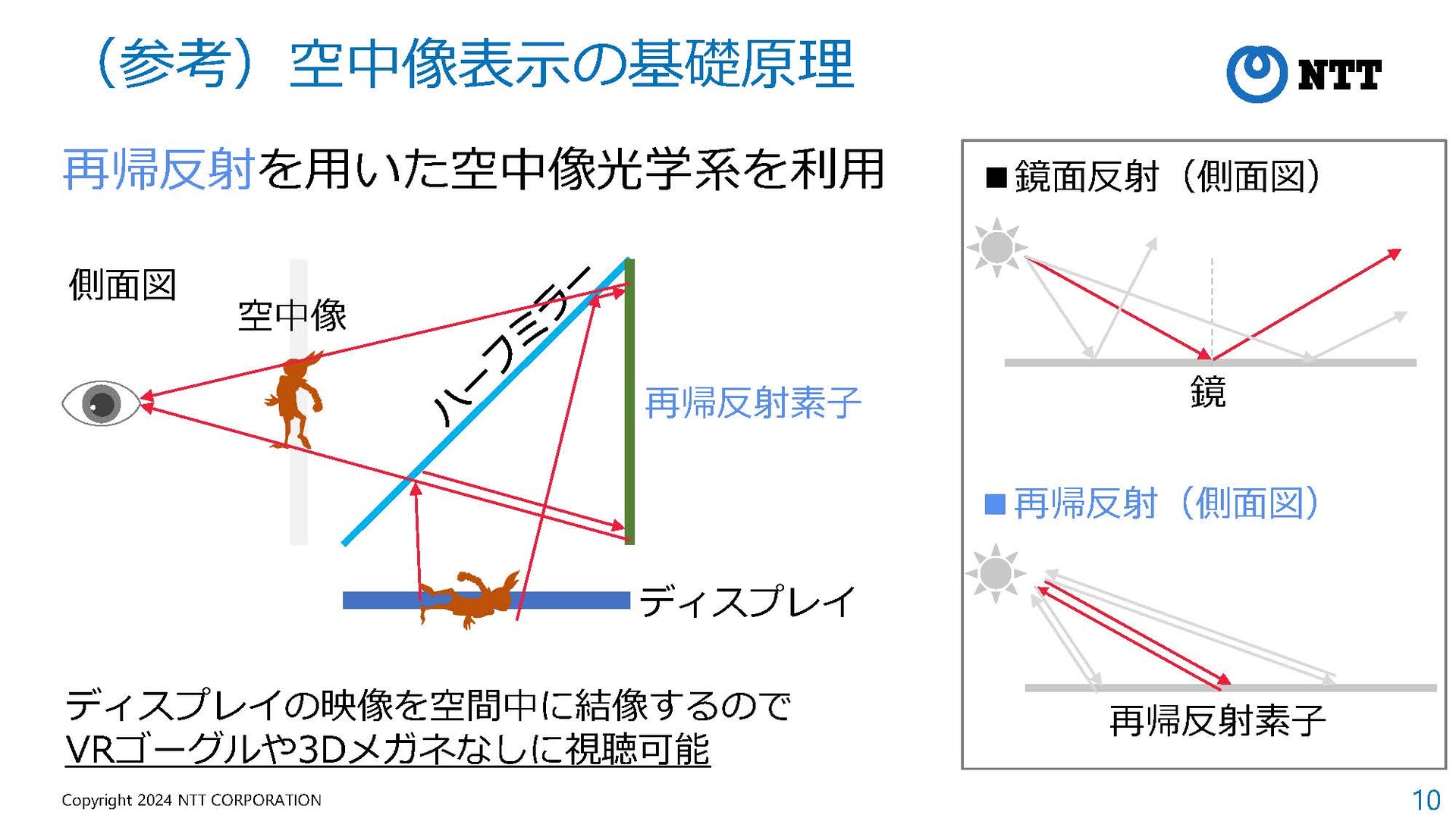 （参考）空中像表示の基礎原理

NTT

再帰反射を用いた空中像光学系を利用

側面図

空中像

ハーフミラー

再帰反射素子

ディスプレイ

ディスプレイの映像を空間中に結像するので
VRゴーグルや3Dメガネなしに視聴可能

■鏡面反射（側面図）

鏡

■再帰反射（側面図）

再帰反射素子

Copyright 2024 NTT CORPORATION

10